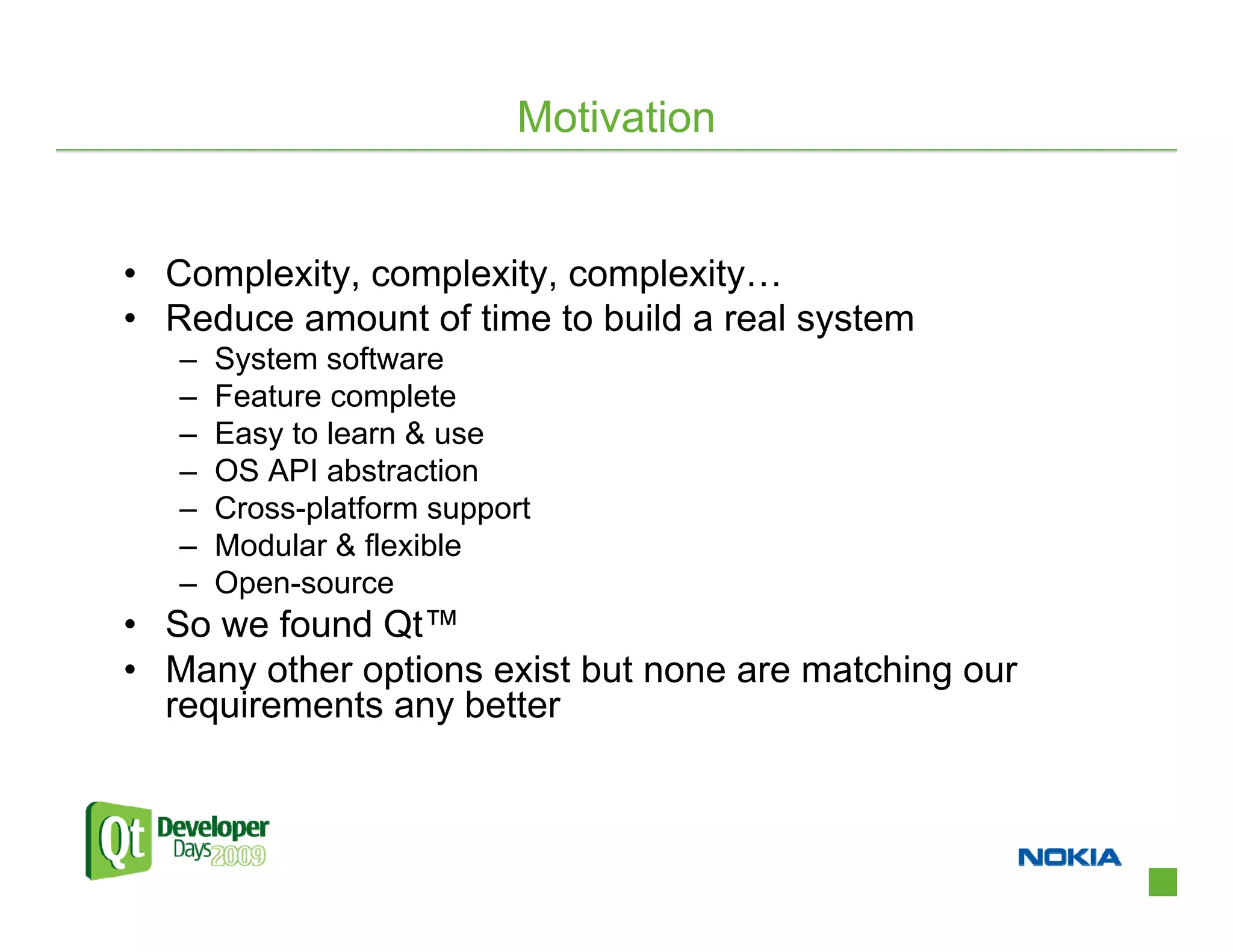 Motivation

• Complexity, complexity, complexity…
• Reduce amount of time to build a real system
  – System software
  – Feature complete
  – Easy to learn & use
  – OS API abstraction
  – Cross-platform support
  – Modular & flexible
  – Open-source
• So we found Qt™
• Many other options exist but none are matching our requirements any better

Qt Developer Days 2009

NOKIA